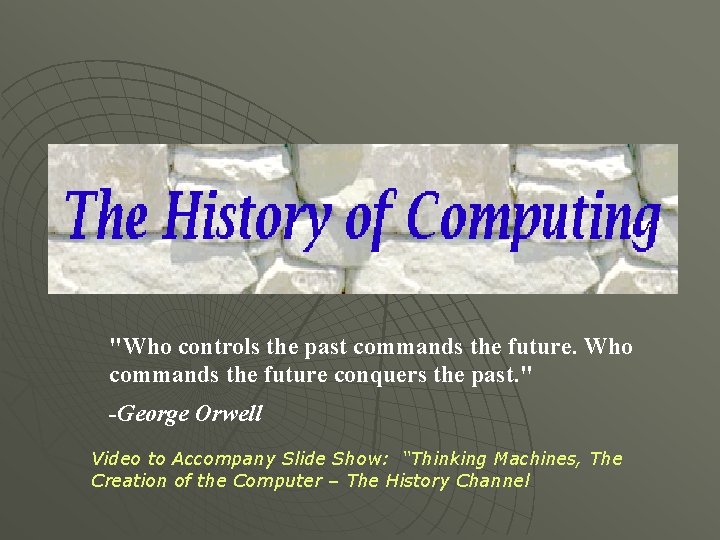 The History of Computing

"Who controls the past commands the future. Who commands the future conquers the past."

-George Orwell

Video to Accompany Slide Show: "Thinking Machines, The Creation of the Computer – The History Channel